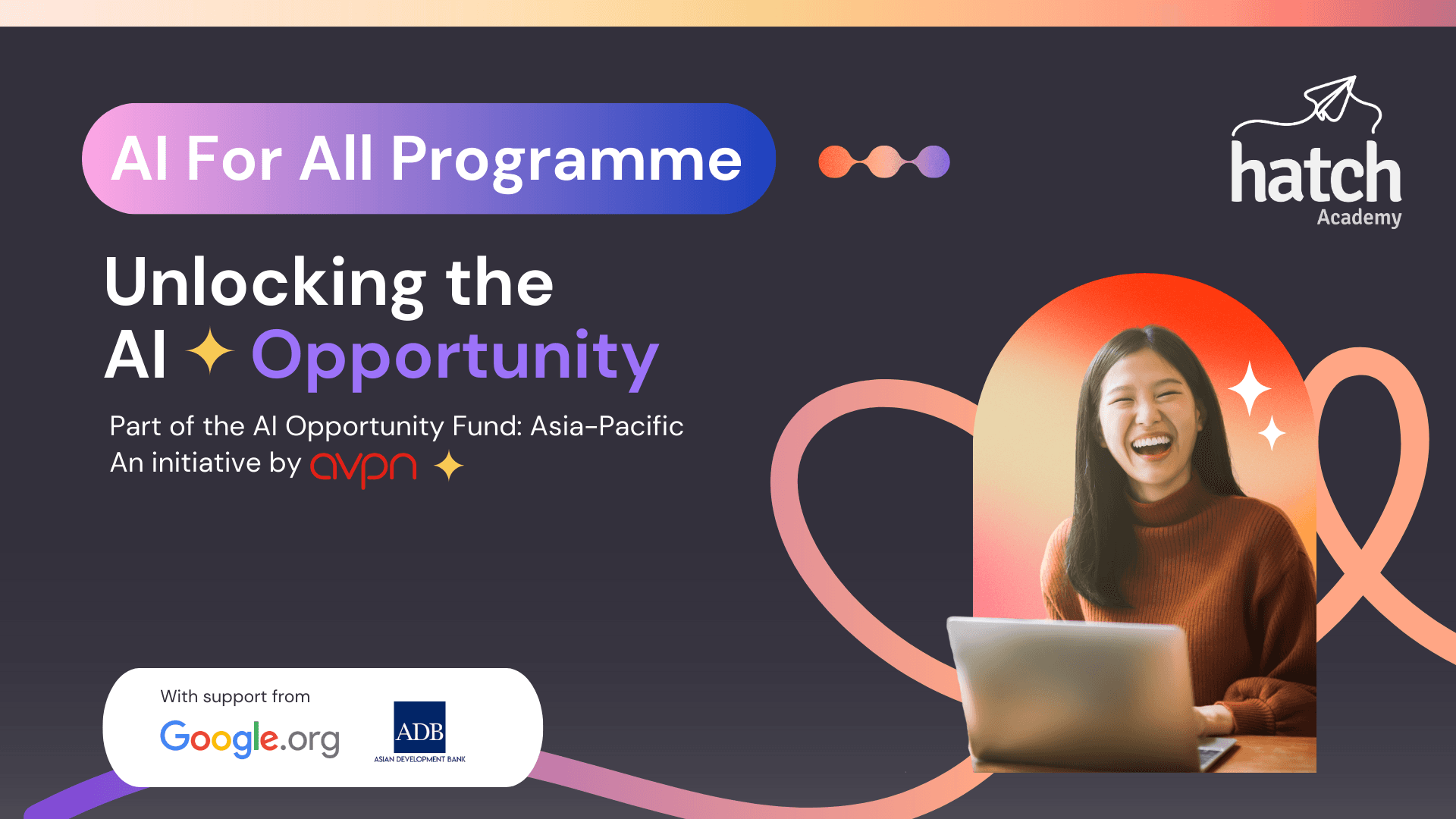 AI For All Programme

hatch
Academy

Unlocking the AI Opportunity

Part of the AI Opportunity Fund: Asia-Pacific
An initiative by avpn

With support from
Google.org
ADB
ASIAN DEVELOPMENT BANK